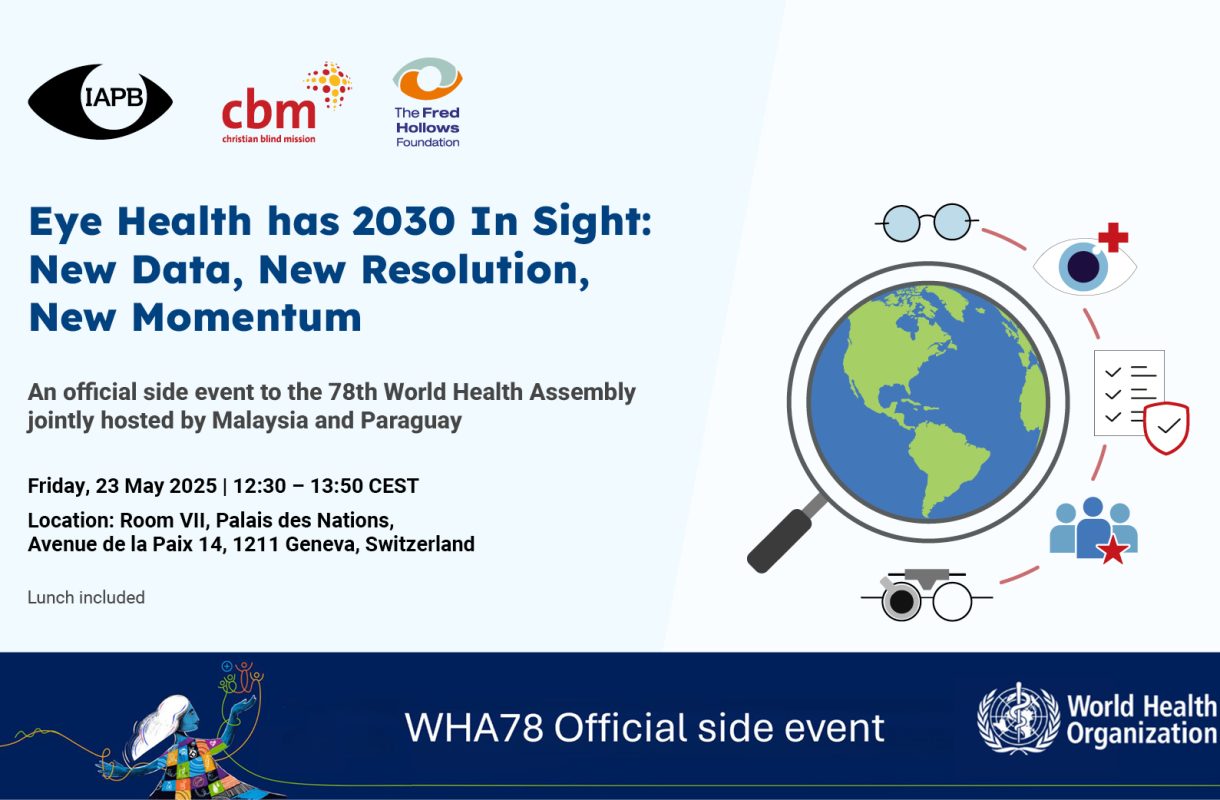 IAPB

cbm
christian blind mission

The Fred Hollows Foundation

Eye Health has 2030 In Sight: New Data, New Resolution, New Momentum

An official side event to the 78th World Health Assembly jointly hosted by Malaysia and Paraguay

Friday, 23 May 2025 | 12:30 – 13:50 CEST

Location: Room VII, Palais des Nations, Avenue de la Paix 14, 1211 Geneva, Switzerland

Lunch included

WHA78 Official side event

World Health Organization